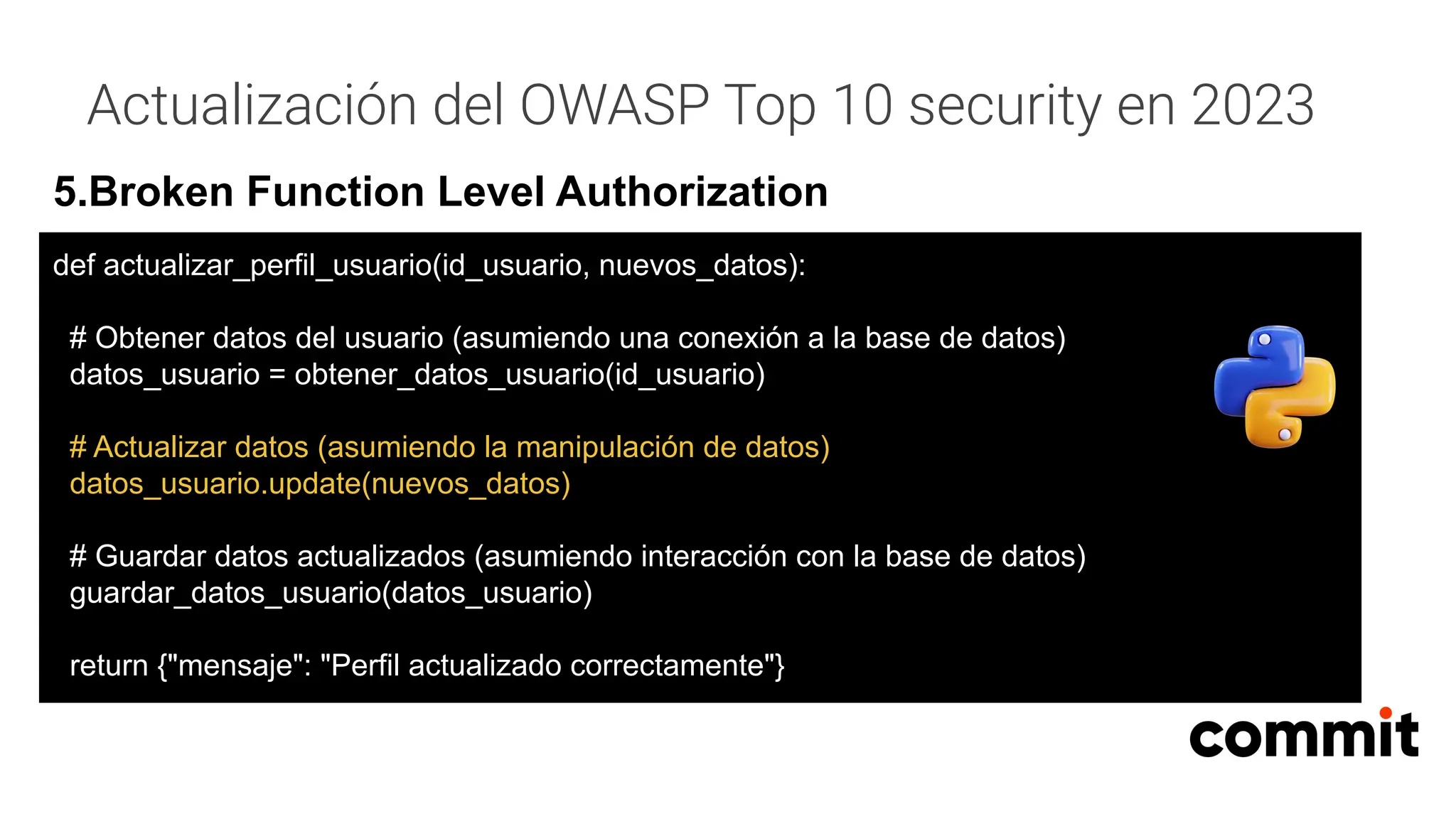 Actualización del OWASP Top 10 security en 2023

5.Broken Function Level Authorization

def actualizar_perfil_usuario(id_usuario, nuevos_datos):

# Obtener datos del usuario (asumiendo una conexión a la base de datos)
datos_usuario = obtener_datos_usuario(id_usuario)

# Actualizar datos (asumiendo la manipulación de datos)
datos_usuario.update(nuevos_datos)

# Guardar datos actualizados (asumiendo interacción con la base de datos)
guardar_datos_usuario(datos_usuario)

return {"mensaje": "Perfil actualizado correctamente"}

commit